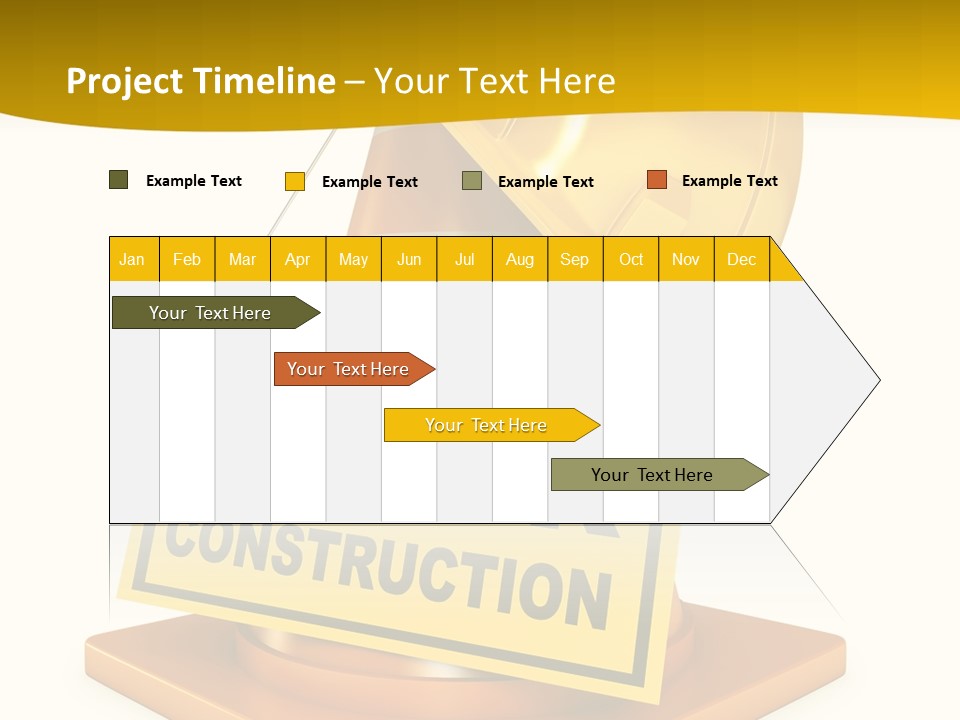 Project Timeline – Your Text Here

Example Text Example Text Example Text Example Text

| Jan | Feb | Mar | Apr | May | Jun | Jul | Aug | Sep | Oct | Nov | Dec |
|---|---|---|---|---|---|---|---|---|---|---|---|

Your Text Here

Your Text Here

Your Text Here

Your Text Here

CONSTRUCTION